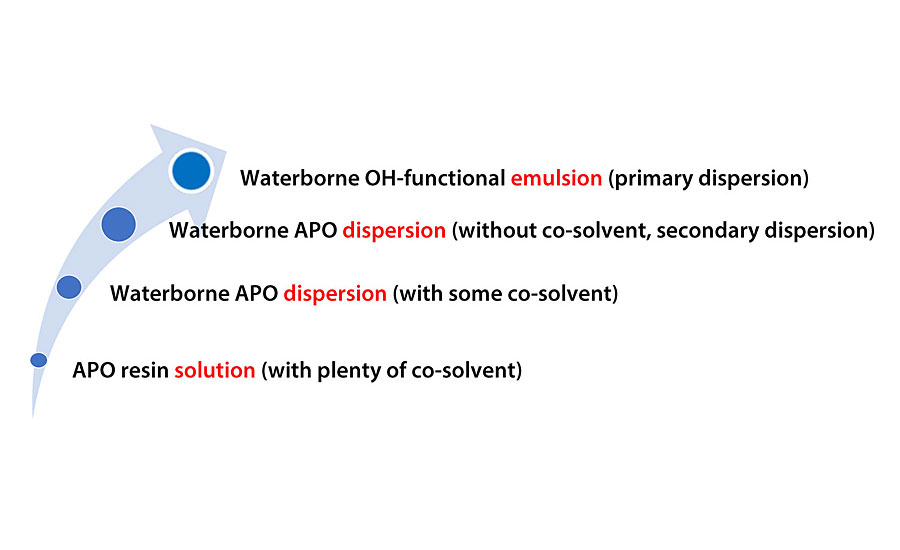 Waterborne OH-functional emulsion (primary dispersion)

Waterborne APO dispersion (without co-solvent, secondary dispersion)

Waterborne APO dispersion (with some co-solvent)

APO resin solution (with plenty of co-solvent)